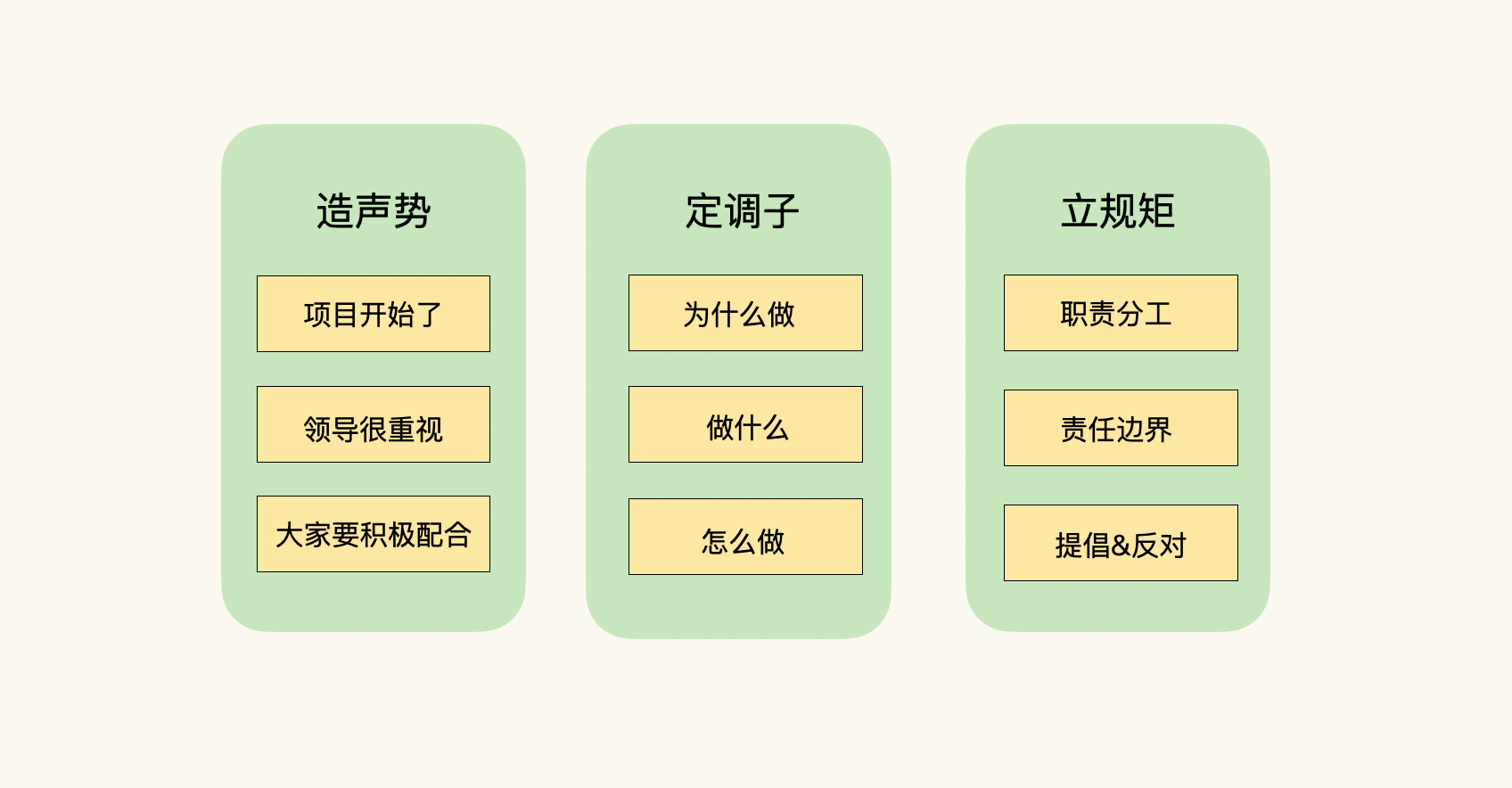 造声势

项目开始了

领导很重视

大家要积极配合

定调子

为什么做

做什么

怎么做

立规矩

职责分工

责任边界

提倡&反对